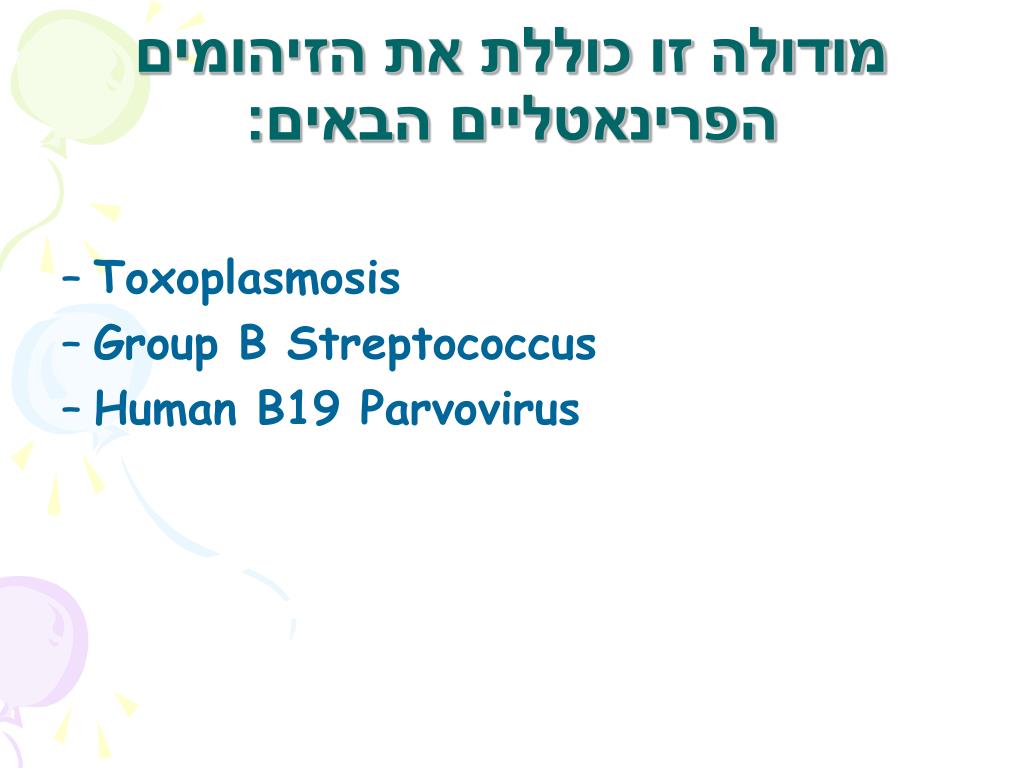 מודולה זו כוללת את הזיהומים הפרינאטליים הבאים:

– Toxoplasmosis
– Group B Streptococcus
– Human B19 Parvovirus